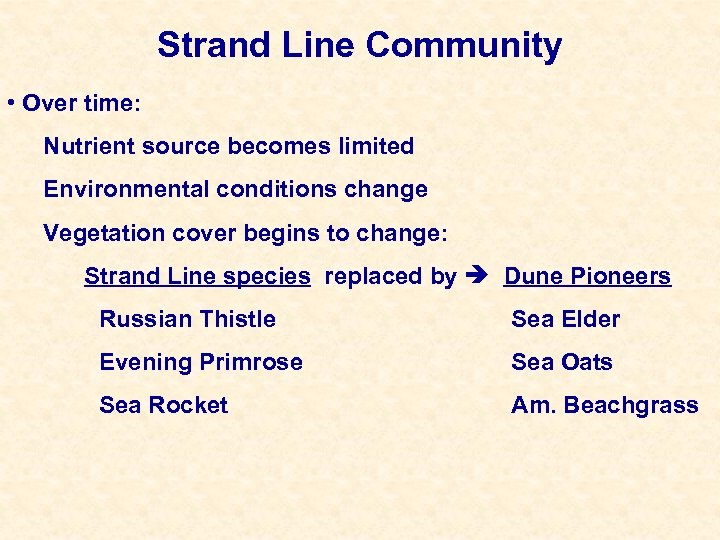 Strand Line Community

• Over time:

Nutrient source becomes limited

Environmental conditions change

Vegetation cover begins to change:

Strand Line species replaced by ➔ Dune Pioneers

Russian Thistle Sea Elder

Evening Primrose Sea Oats

Sea Rocket Am. Beachgrass